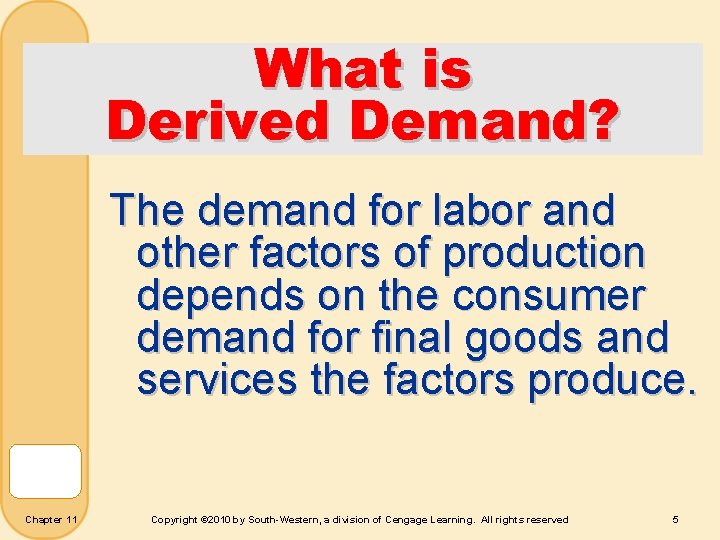 What is Derived Demand?

The demand for labor and other factors of production depends on the consumer demand for final goods and services the factors produce.

Chapter 11

Copyright ©2010 by South-Western, a division of Cengage Learning. All rights reserved

5